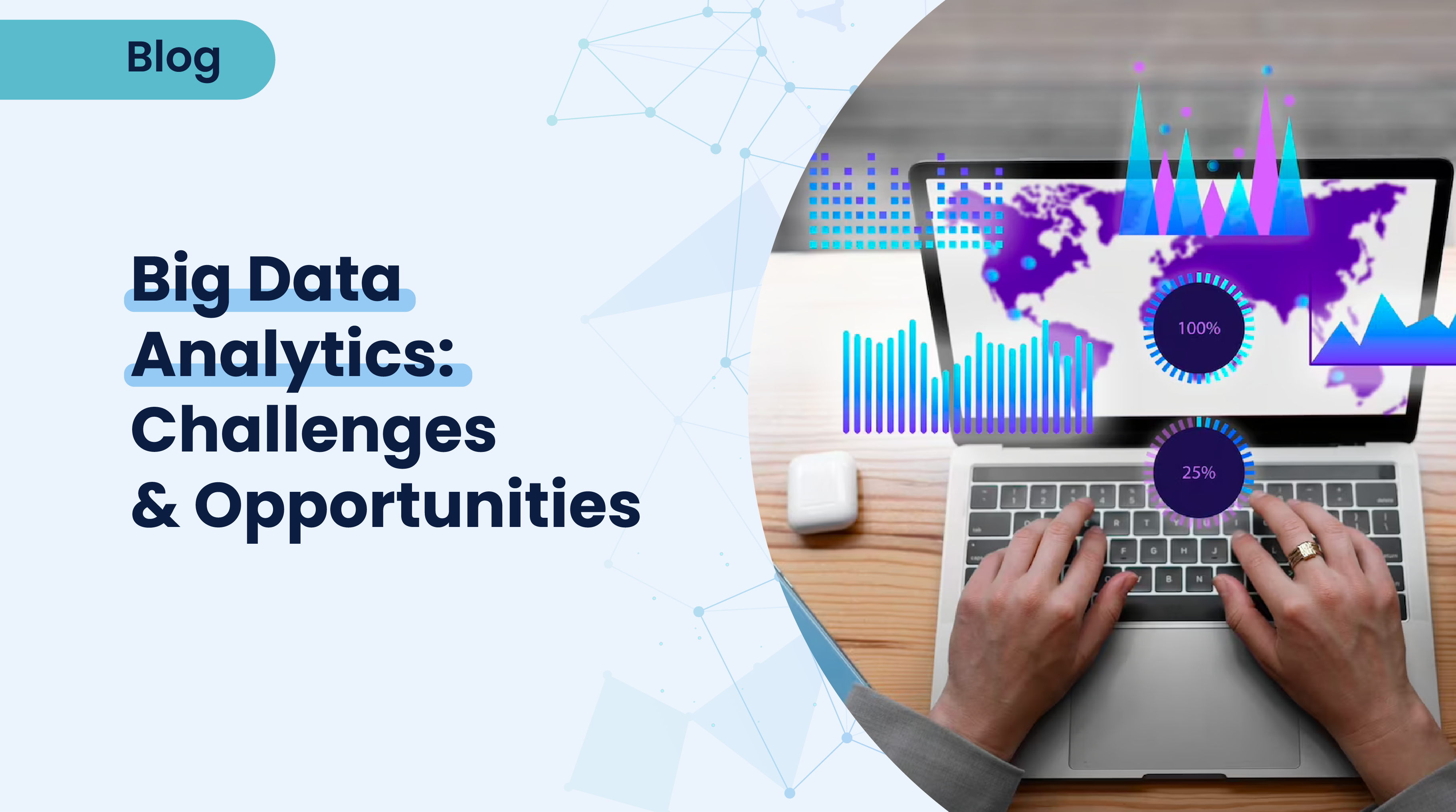 Blog

Big Data Analytics: Challenges & Opportunities

100%

25%